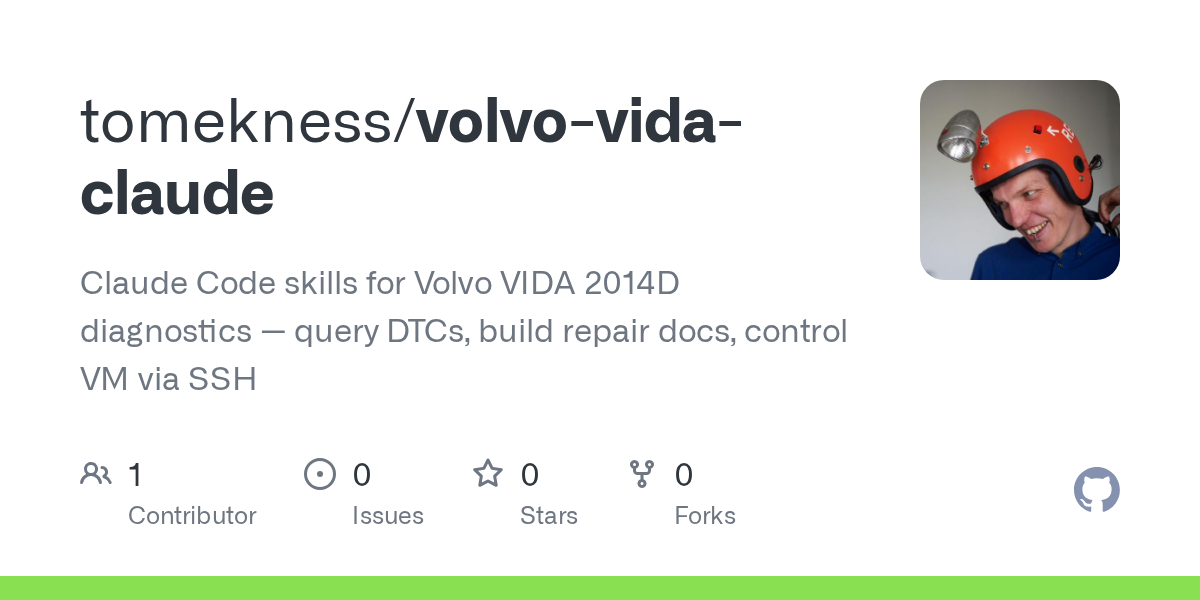 tomekness/volvo-vida-claude

Claude Code skills for Volvo VIDA 2014D diagnostics — query DTCs, build repair docs, control VM via SSH

1 Contributor

0 Issues

0 Stars

0 Forks